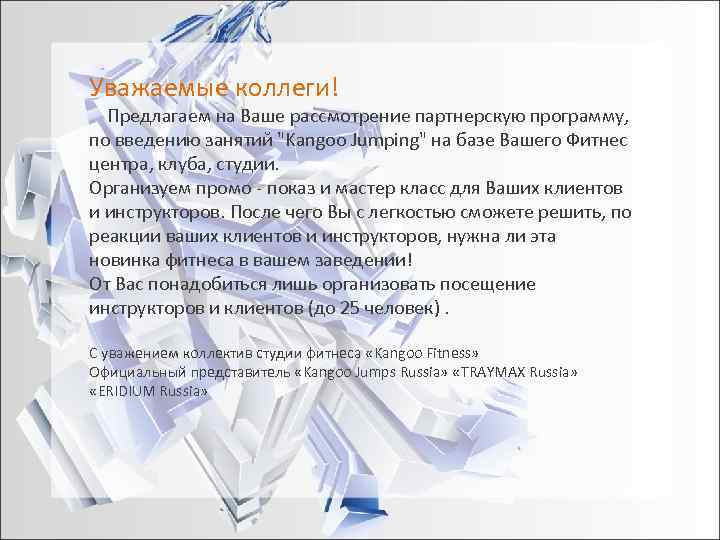 Уважаемые коллеги!

Предлагаем на Ваше рассмотрение партнерскую программу, по введению занятий "Kangoo Jumping" на базе Вашего Фитнес центра, клуба, студии.
Организуем промо - показ и мастер класс для Ваших клиентов и инструкторов. После чего Вы с легкостью сможете решить, по реакции ваших клиентов и инструкторов, нужна ли эта новинка фитнеса в вашем заведении!
От Вас понадобиться лишь организовать посещение инструкторов и клиентов (до 25 человек) .

С уважением коллектив студии фитнеса «Kangoo Fitness»
Официальный представитель «Kangoo Jumps Russia» «TRAYMAX Russia» «ERIDIUM Russia»